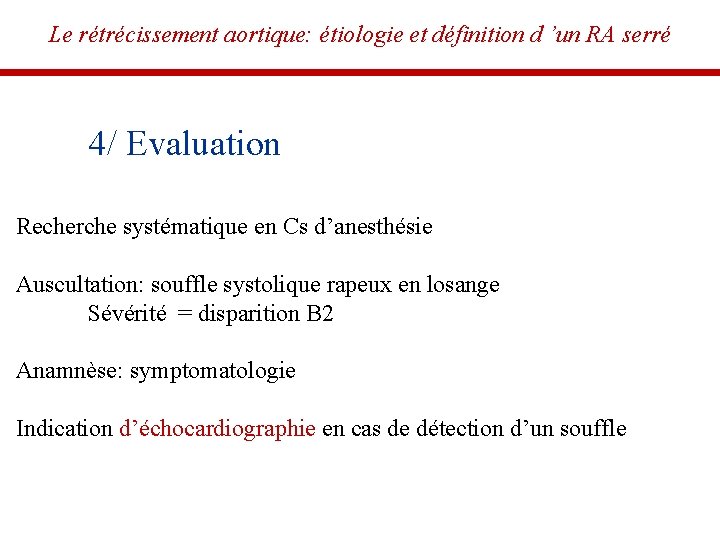 Le rétrécissement aortique: étiologie et définition d 'un RA serré

4/ Evaluation

Recherche systématique en Cs d'anesthésie

Auscultation: souffle systolique rapeux en losange
Sévérité = disparition B2

Anamnèse: symptomatologie

Indication d'échocardiographie en cas de détection d'un souffle